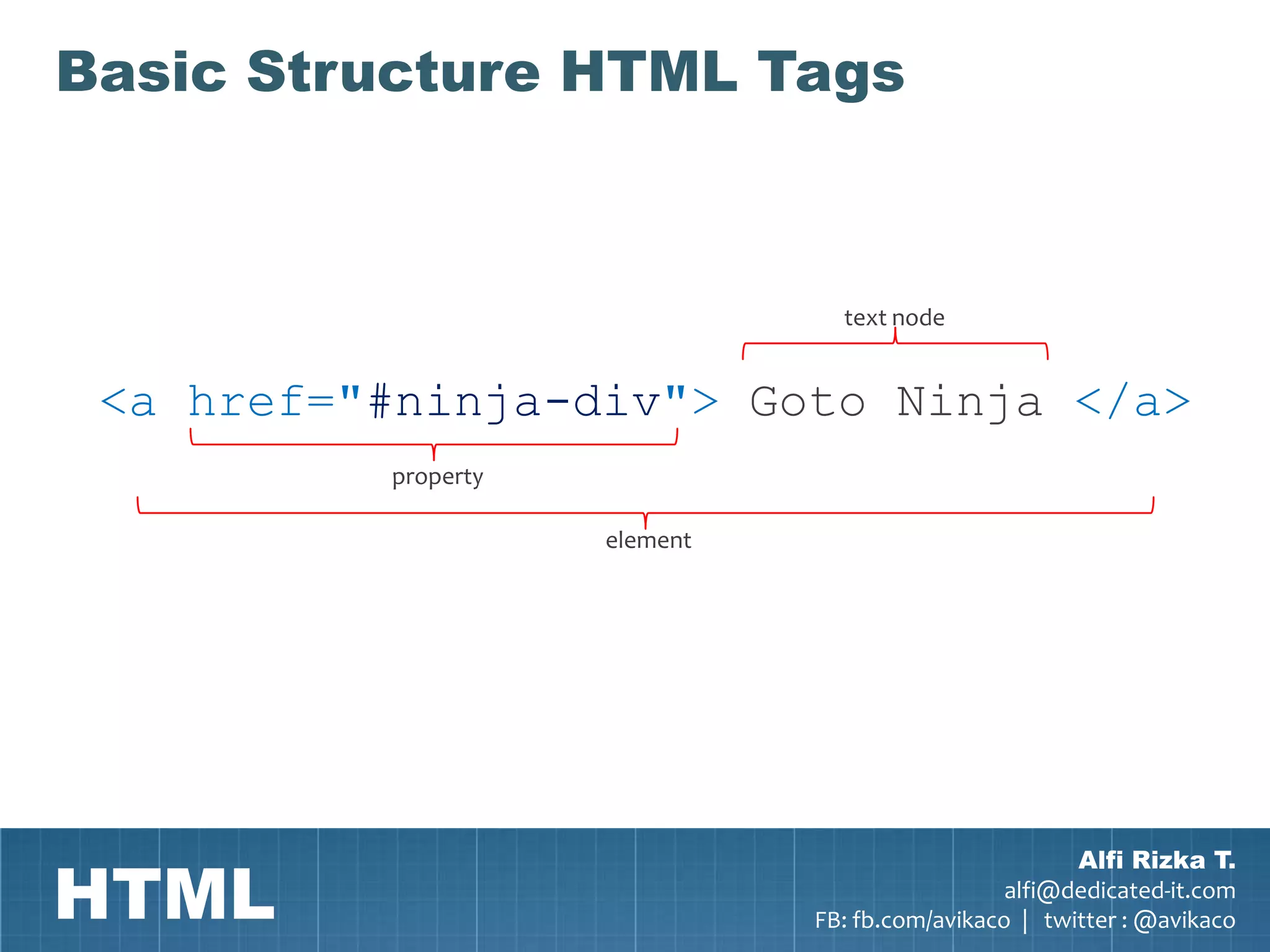 Basic Structure HTML Tags

text node

<a href="#ninja-div"> Goto Ninja </a>

property

element

HTML

Alfi Rizka T.
alfi@dedicated-it.com
FB: fb.com/avikaco | twitter : @avikaco